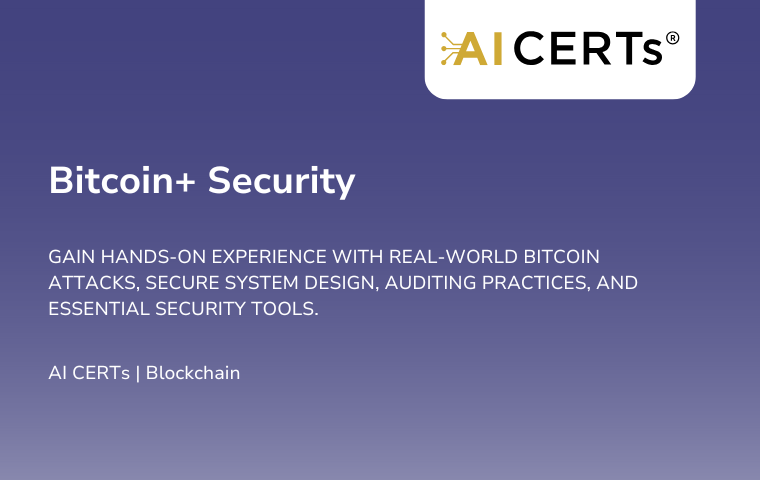 AI CERTs®

Bitcoin+ Security

GAIN HANDS-ON EXPERIENCE WITH REAL-WORLD BITCOIN ATTACKS, SECURE SYSTEM DESIGN, AUDITING PRACTICES, AND ESSENTIAL SECURITY TOOLS.

AI CERTs | Blockchain